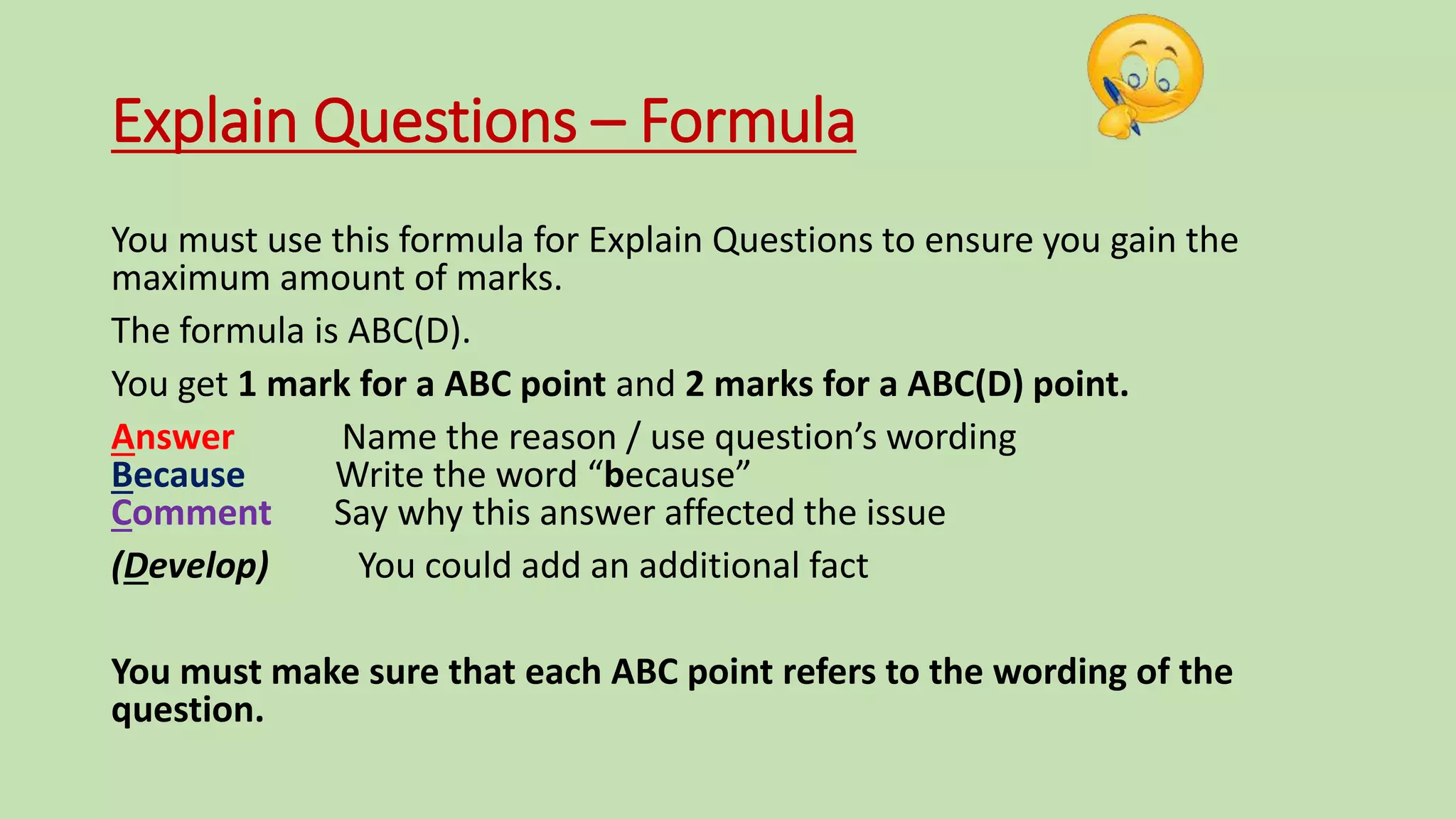 Explain Questions – Formula

You must use this formula for Explain Questions to ensure you gain the maximum amount of marks.

The formula is ABC(D).

You get 1 mark for a ABC point and 2 marks for a ABC(D) point.

Answer Name the reason / use question’s wording
Because Write the word “because”
Comment Say why this answer affected the issue

(Develop) You could add an additional fact

You must make sure that each ABC point refers to the wording of the question.